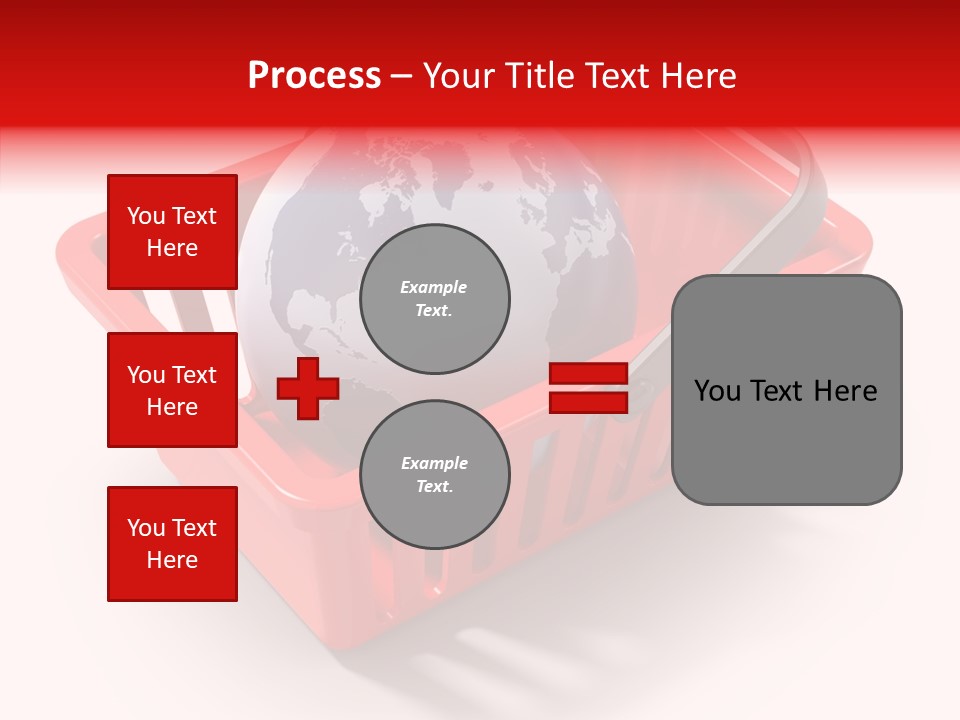 Process – Your Title Text Here

You Text Here

You Text Here

You Text Here

Example Text.

Example Text.

You Text Here